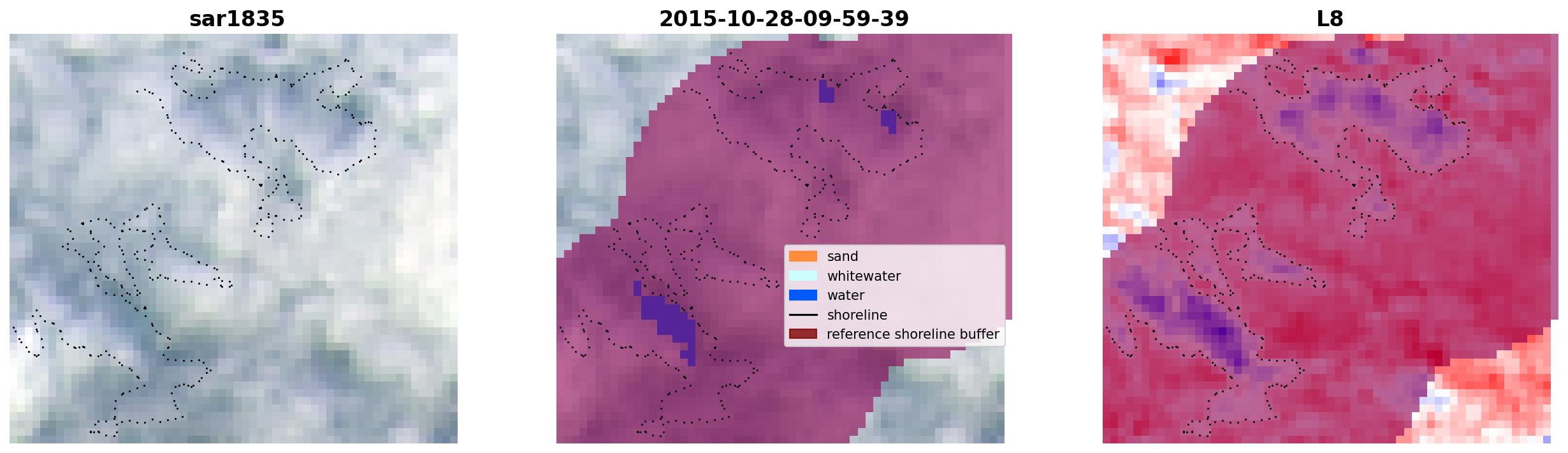 sar1835

2015-10-28-09-59-39

sand
whitewater
water
shoreline
reference shoreline buffer

L8